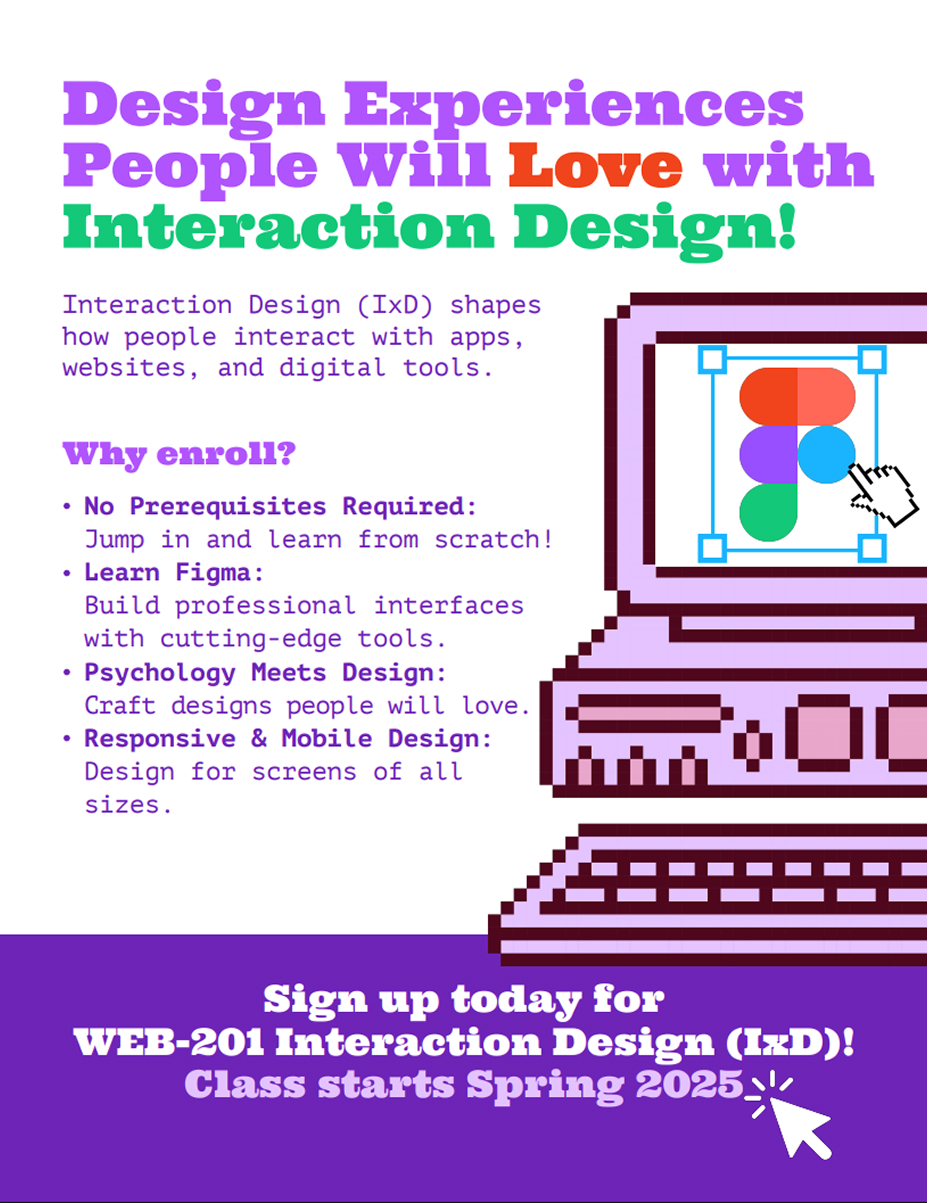 Design Experiences People Will Love with Interaction Design!

Interaction Design (IxD) shapes how people interact with apps, websites, and digital tools.

Why enroll?

• No Prerequisites Required: Jump in and learn from scratch!
• Learn Figma: Build professional interfaces with cutting-edge tools.
• Psychology Meets Design: Craft designs people will love.
• Responsive & Mobile Design: Design for screens of all sizes.

Sign up today for
WEB-201 Interaction Design (IxD)!
Class starts Spring 2025